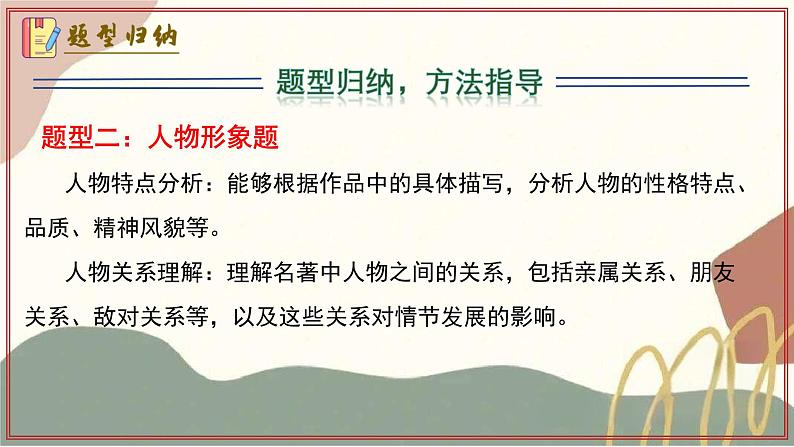 题型归纳

题型归纳，方法指导

题型二：人物形象题

人物特点分析：能够根据作品中的具体描写，分析人物的性格特点、品质、精神风貌等。

人物关系理解：理解名著中人物之间的关系，包括亲属关系、朋友关系、敌对关系等，以及这些关系对情节发展的影响。